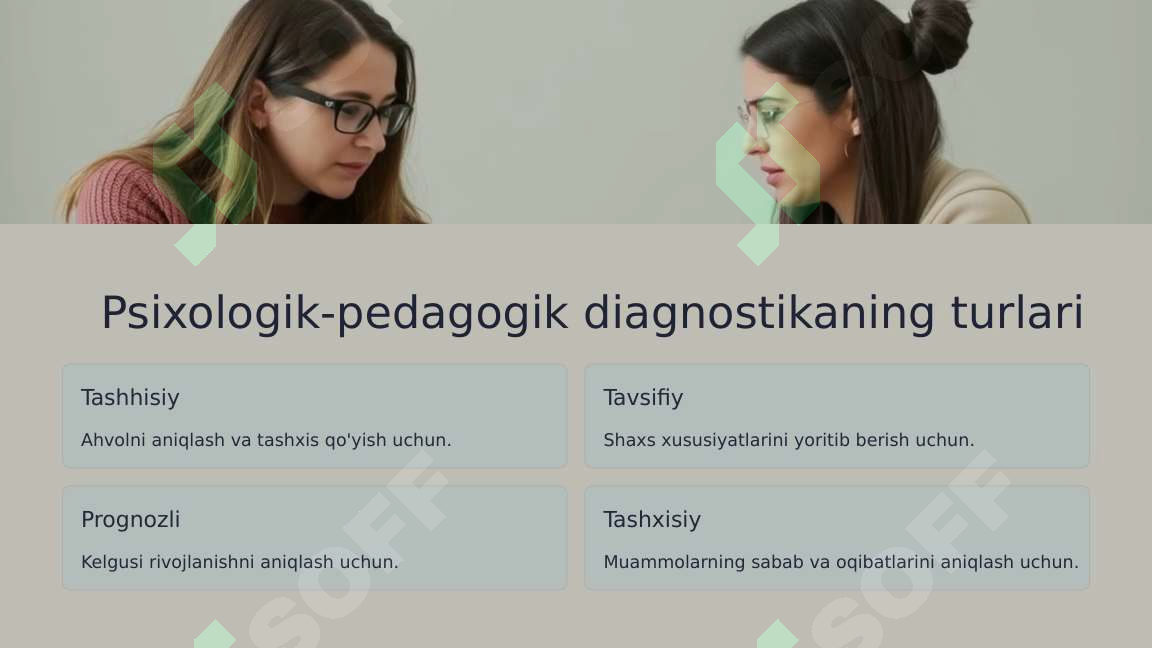 Psixologik-pedagogik diagnostikaning turlari

Tashhisiy

Ahvolni aniqlash va tashxis qo'yish uchun.

Tavsifiy

Shaxs xususiyatlarini yoritib berish uchun.

Prognozli

Kelgusi rivojlanishni aniqlash uchun.

Tashxisiy

Muammolarning sabab va oqibatlarini aniqlash uchun.

SOFF

SOFF